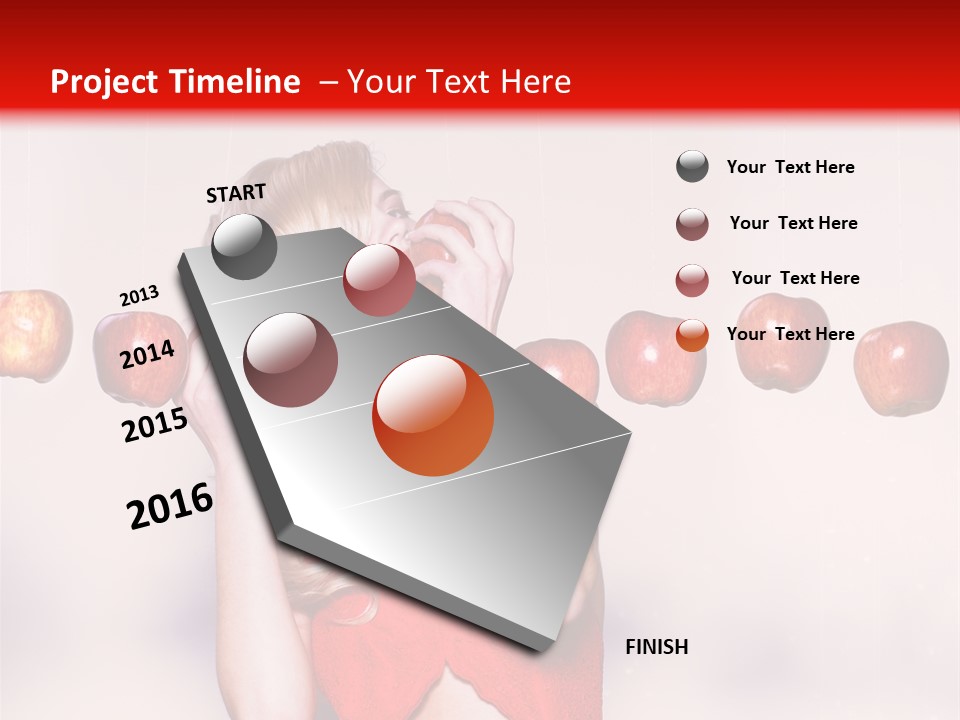 Project Timeline – Your Text Here

START

2013

2014

2015

2016

FINISH

Your Text Here

Your Text Here

Your Text Here

Your Text Here